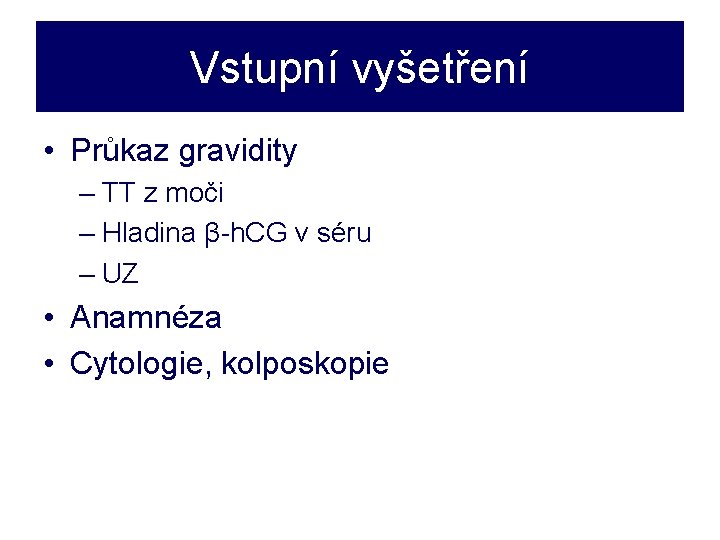 Vstupní vyšetření

• Průkaz gravidity
– TT z moči
– Hladina β-hCG v séru
– UZ
• Anamnéza
• Cytologie, kolposkopie